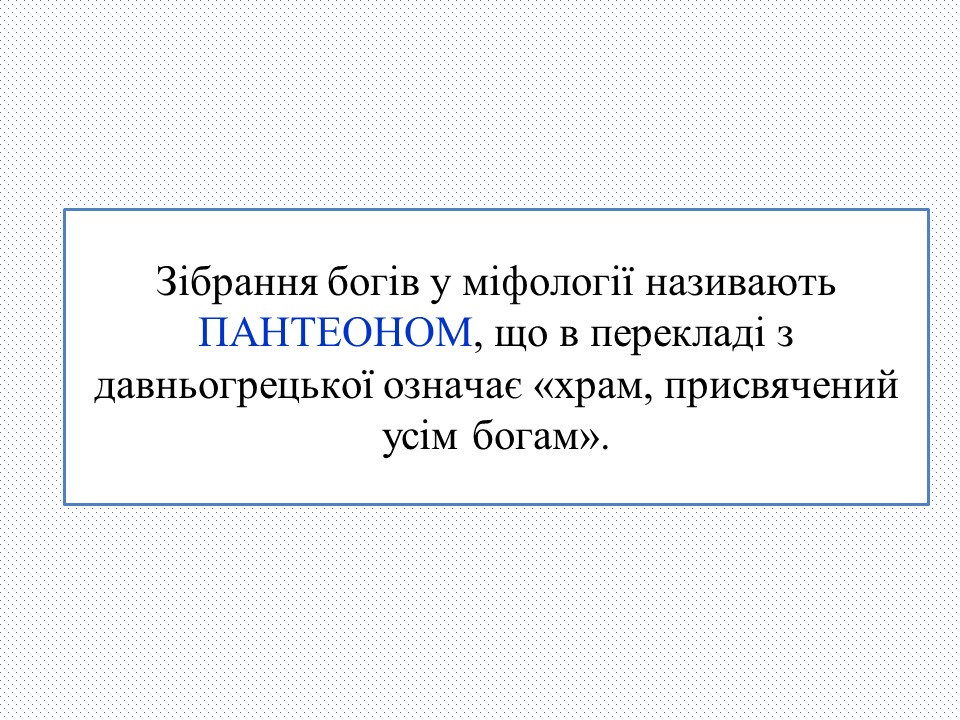 Зібрання богів у міфології називають ПАНТЕОНОМ, що в перекладі з давньогрецької означає «храм, присвячений усім богам».